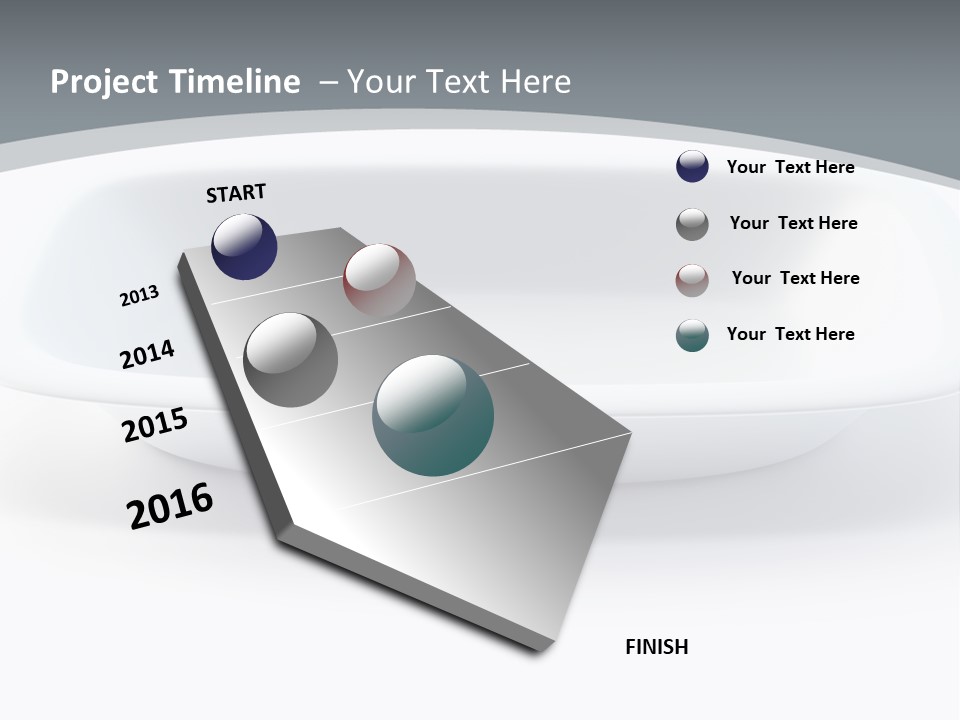 Project Timeline – Your Text Here

START

2013

2014

2015

2016

FINISH

Your Text Here

Your Text Here

Your Text Here

Your Text Here